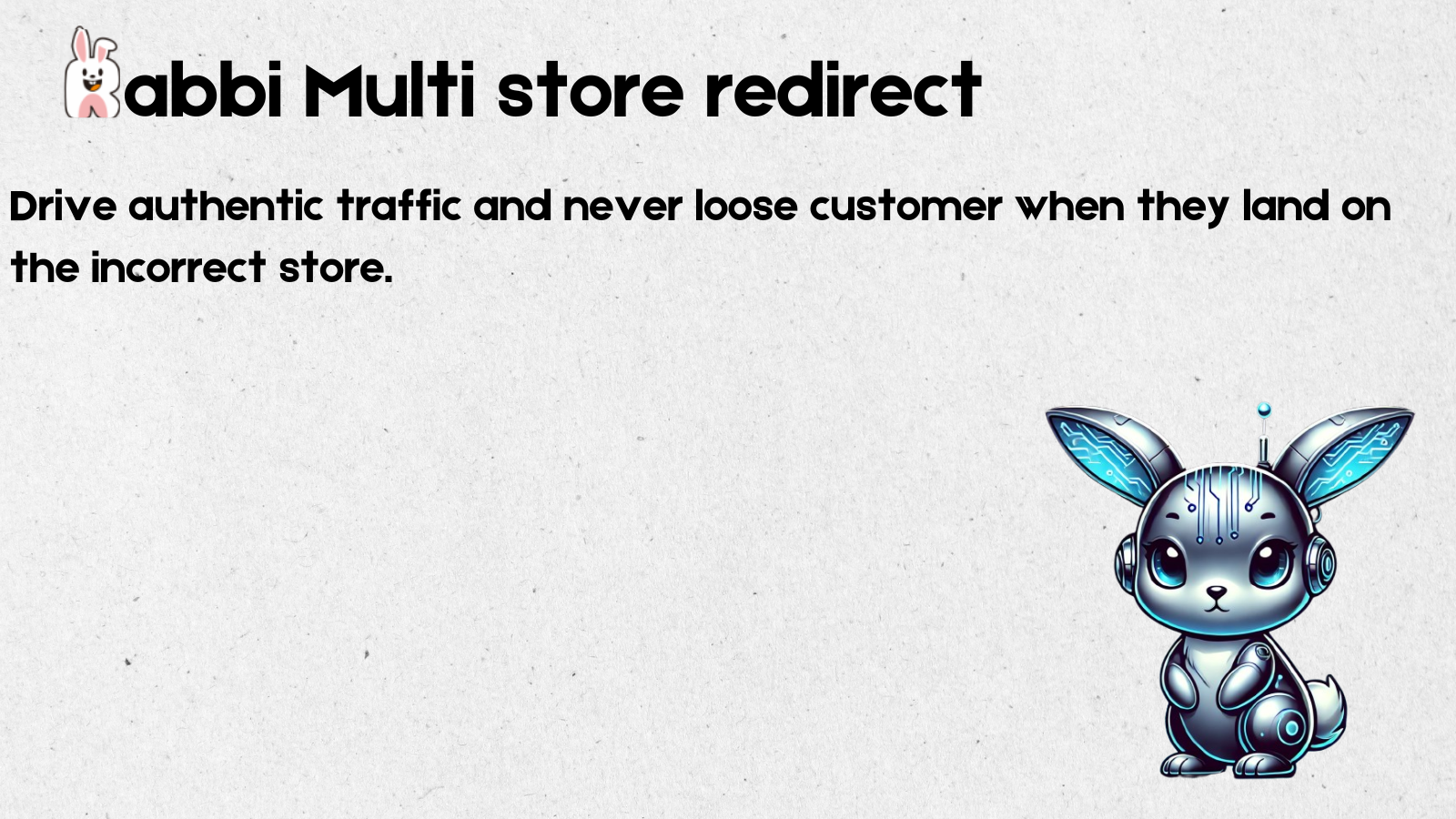 Rabbi Multi store redirect

Drive authentic traffic and never loose customer when they land on the incorrect store.